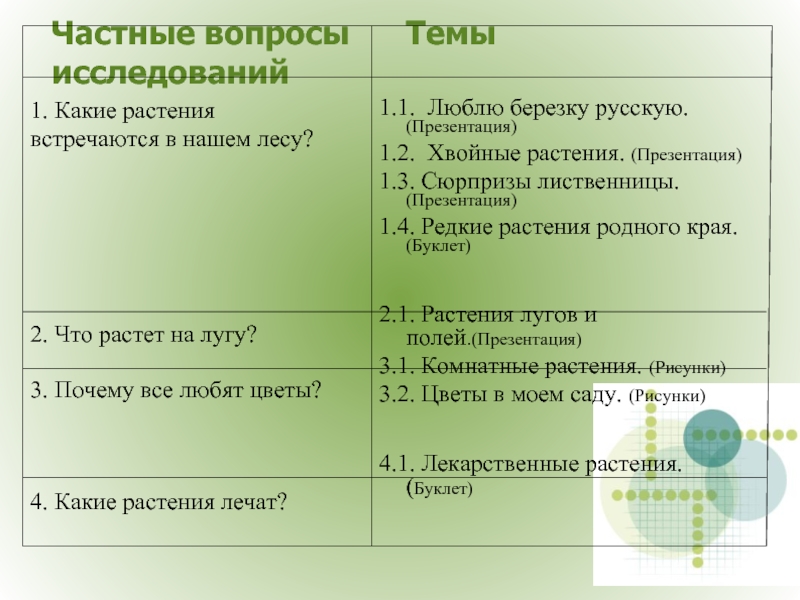 | Частные вопросы исследований | Темы |
|---|---|
| 1. Какие растения встречаются в нашем лесу? | 1.1. Люблю березку русскую. (Презентация) 1.2. Хвойные растения. (Презентация) 1.3. Сюрпризы лиственницы. (Презентация) 1.4. Редкие растения родного края. (Буклет) |
| 2. Что растет на лугу? | 2.1. Растения лугов и полей.(Презентация) |
| 3. Почему все любят цветы? | 3.1. Комнатные растения. (Рисунки) 3.2. Цветы в моем саду. (Рисунки) |
| 4. Какие растения лечат? | 4.1. Лекарственные растения. (Буклет) |